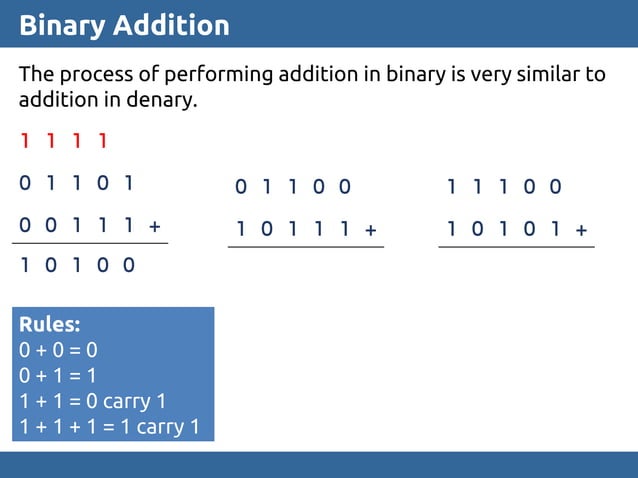 Binary Addition

The process of performing addition in binary is very similar to addition in denary.

1 1 1 1

0 1 1 0 1

0 0 1 1 1 +

1 0 1 0 0

0 1 1 0 0

1 0 1 1 1 +

1 1 1 0 0

1 0 1 0 1 +

Rules:
0 + 0 = 0
0 + 1 = 1
1 + 1 = 0 carry 1
1 + 1 + 1 = 1 carry 1